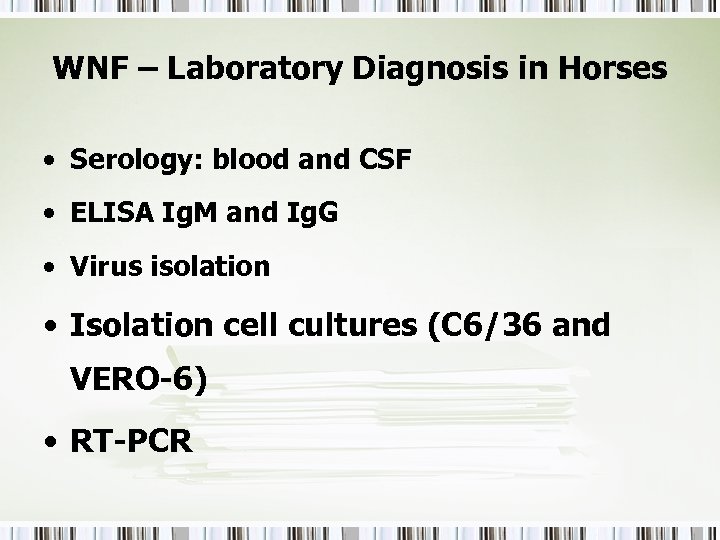 WNF – Laboratory Diagnosis in Horses

• Serology: blood and CSF
• ELISA IgM and IgG
• Virus isolation
• Isolation cell cultures (C6/36 and VERO-6)
• RT-PCR